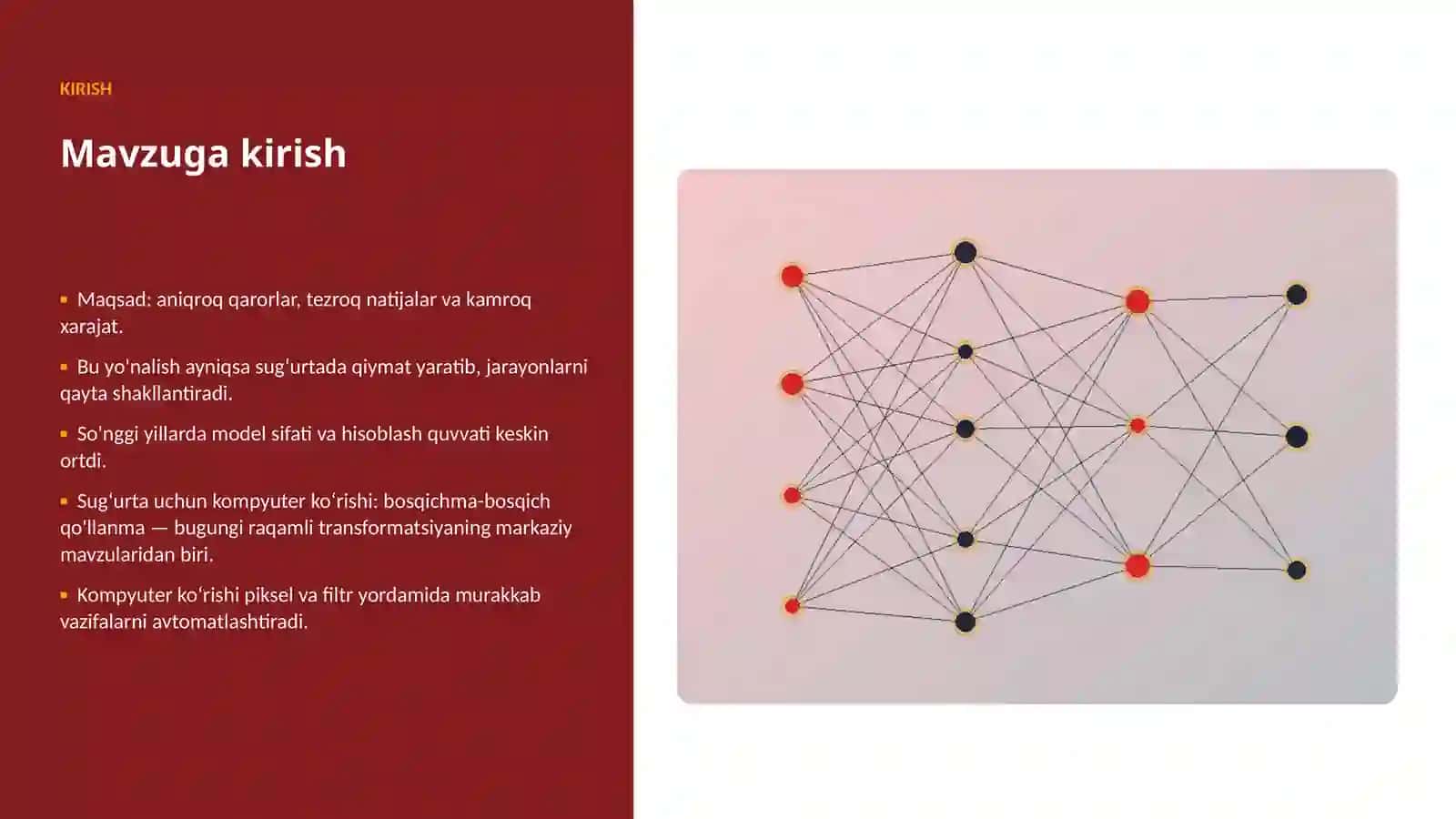 KIRISH

Mavzuga kirish

▪ Maqsad: aniqroq qarorlar, tezroq natijalar va kamroq xarajat.

▪ Bu yo'nalish ayniqsa sugʻurtada qiymat yaratib, jarayonlarni qayta shakllantiradi.

▪ So'nggi yillarda model sifati va hisoblash quvvati keskin ortdi.

▪ Sugʻurta uchun kompyuter koʻrishi: bosqichma-bosqich qo'llanma — bugungi raqamli transformatsiyaning markaziy mavzularidan biri.

▪ Kompyuter koʻrishi piksel va filtr yordamida murakkab vazifalarni avtomatlashtiradi.